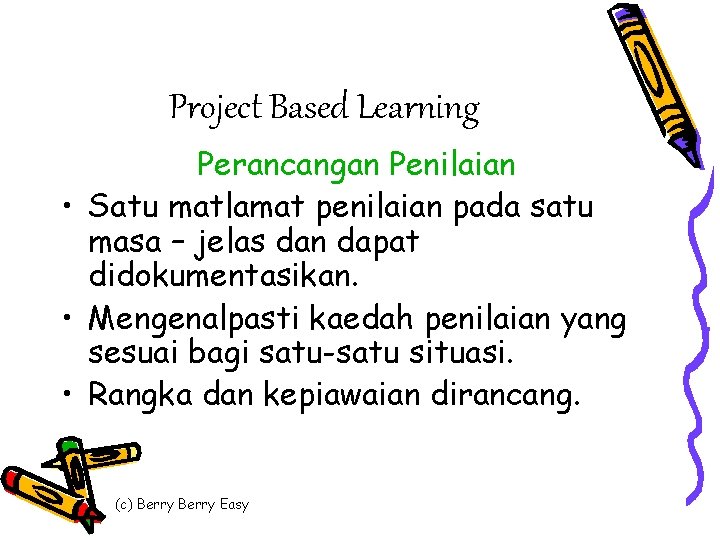 Project Based Learning

Perancangan Penilaian

• Satu matlamat penilaian pada satu masa – jelas dan dapat didokumentasikan.
• Mengenalpasti kaedah penilaian yang sesuai bagi satu-satu situasi.
• Rangka dan kepiawaian dirancang.

(c) Berry Berry Easy